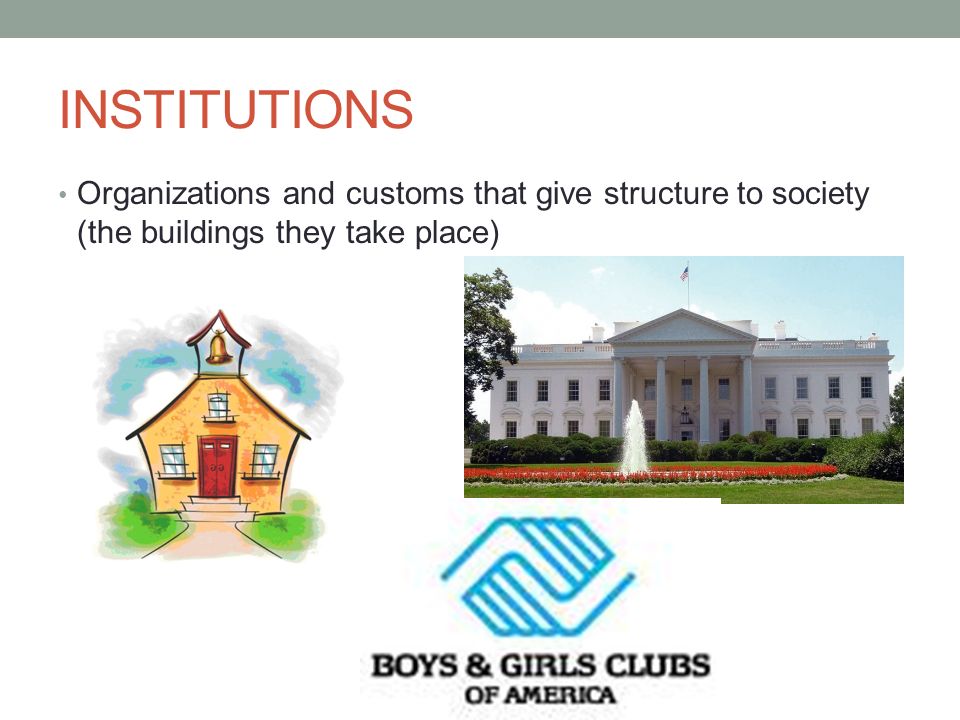 INSTITUTIONS

• Organizations and customs that give structure to society (the buildings they take place)

BOYS & GIRLS CLUBS
OF AMERICA